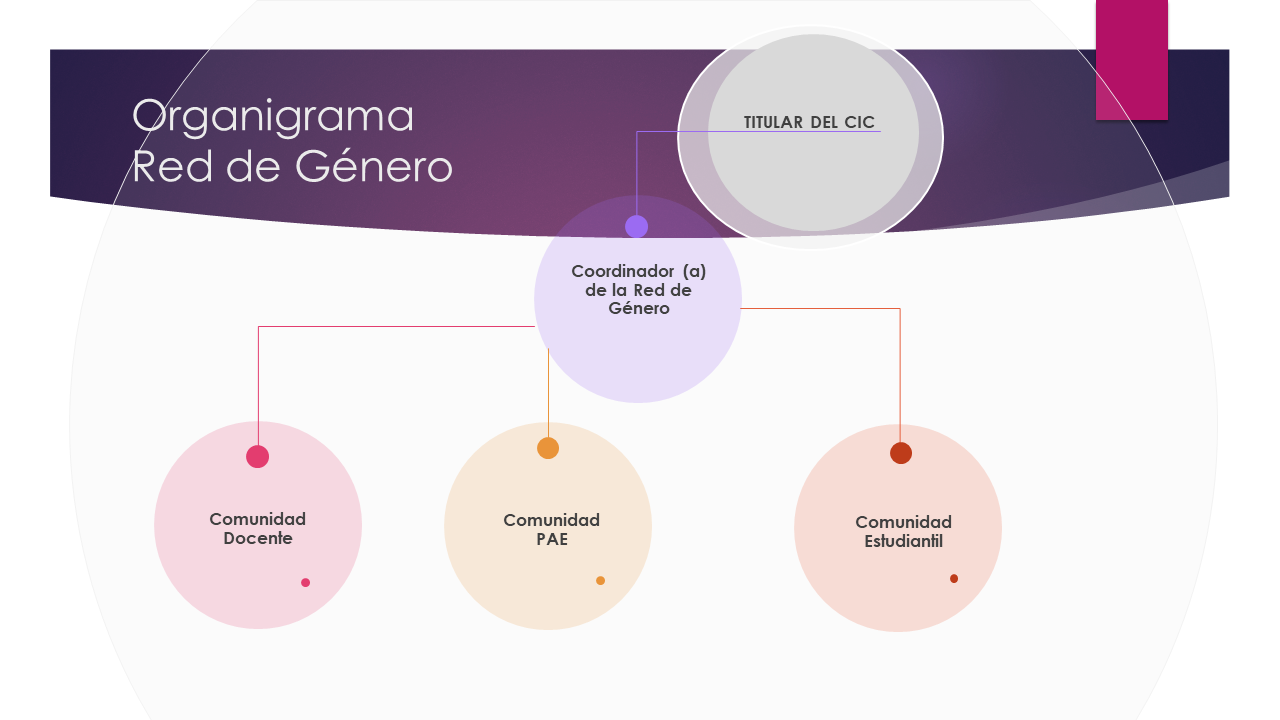 Organigrama
Red de Género

TITULAR DEL CIC

Coordinador (a) de la Red de Género

Comunidad Docente

Comunidad PAE

Comunidad Estudiantil